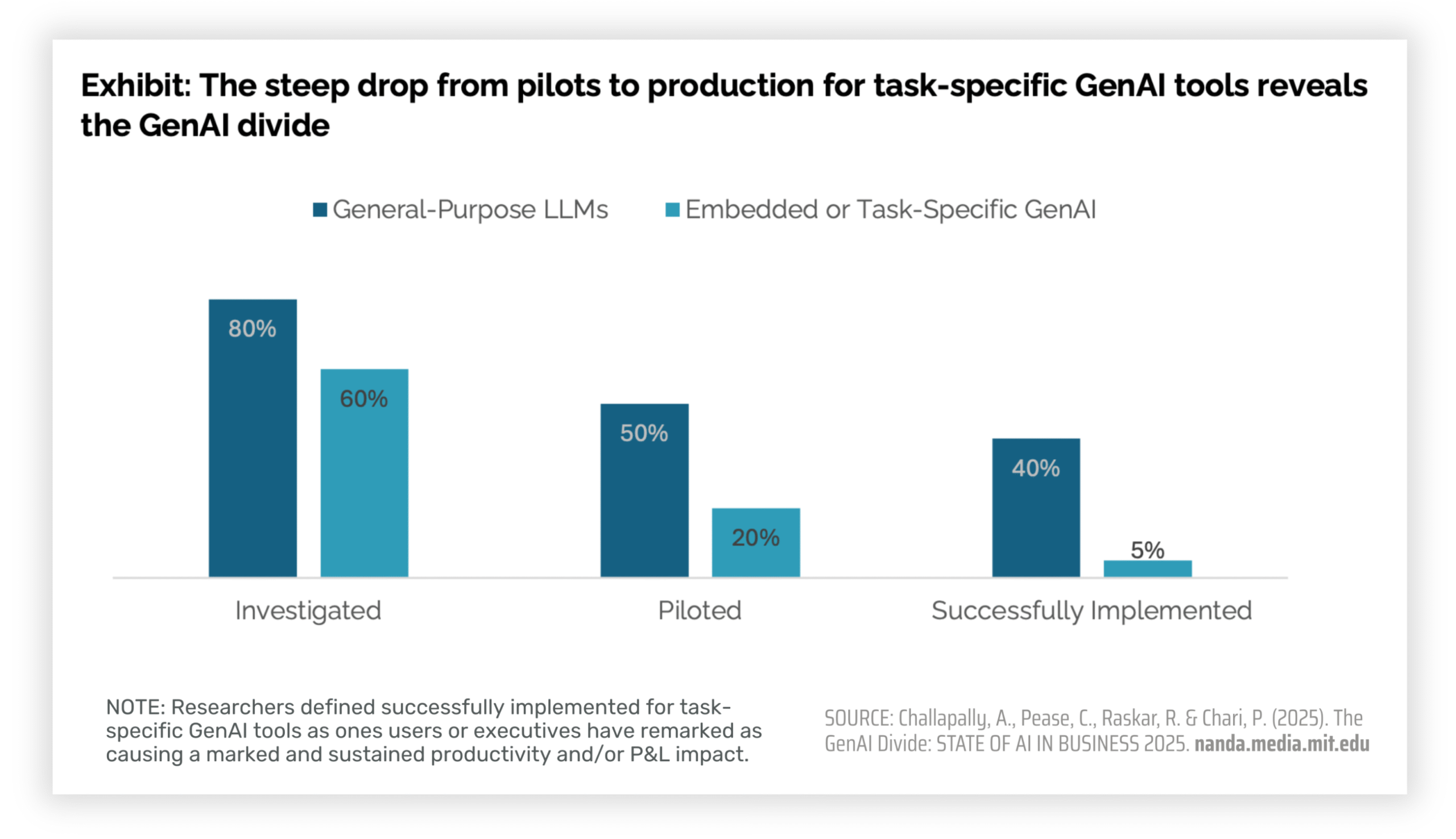 Exhibit: The steep drop from pilots to production for task-specific GenAI tools reveals the GenAI divide

General-Purpose LLMs Embedded or Task-Specific GenAI

80%
60%
50%
20%
40%
5%

Investigated
Piloted
Successfully Implemented

NOTE: Researchers defined successfully implemented for task-specific GenAI tools as ones users or executives have remarked as causing a marked and sustained productivity and/or P&L impact.

SOURCE: Challapally, A., Pease, C., Raskar, R. & Chari, P. (2025). The GenAI Divide: STATE OF AI IN BUSINESS 2025. nanda.media.mit.edu